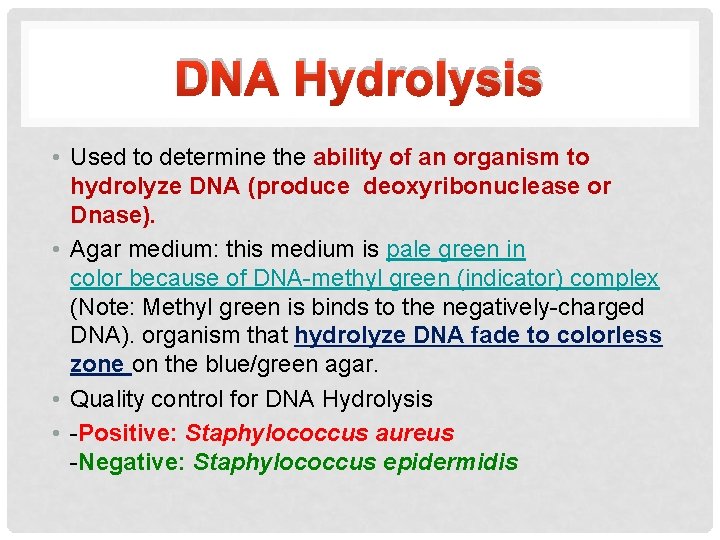 DNA Hydrolysis

• Used to determine the ability of an organism to hydrolyze DNA (produce deoxyribonuclease or Dnase).

• Agar medium: this medium is pale green in color because of DNA-methyl green (indicator) complex (Note: Methyl green is binds to the negatively-charged DNA). organism that hydrolyze DNA fade to colorless zone on the blue/green agar.

• Quality control for DNA Hydrolysis

• -Positive: Staphylococcus aureus
-Negative: Staphylococcus epidermidis